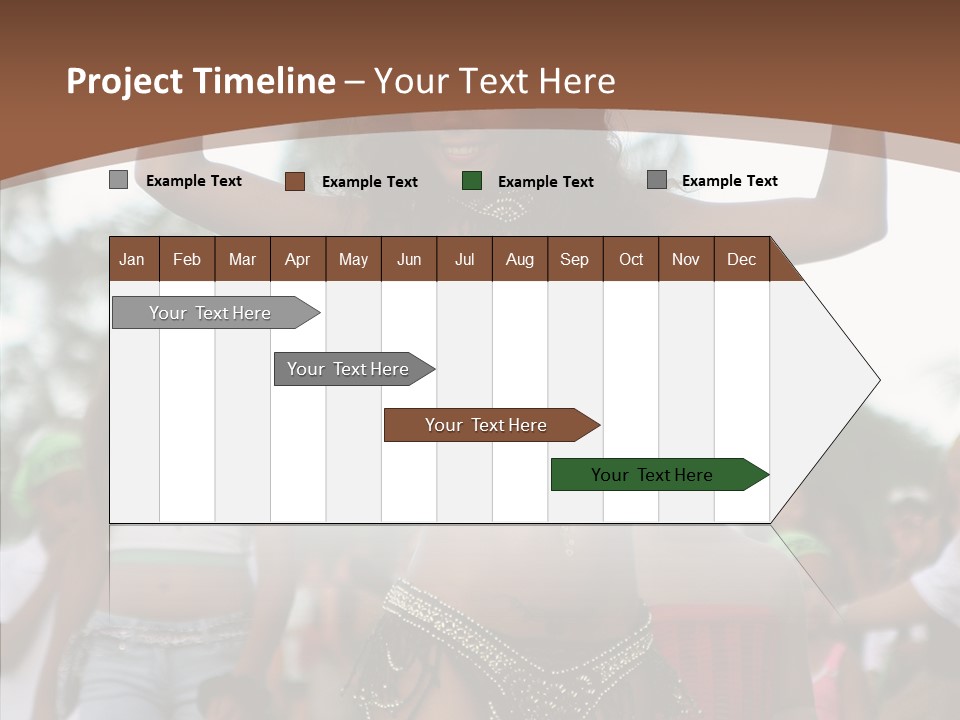 Project Timeline – Your Text Here

Example Text
Example Text
Example Text
Example Text

| Jan | Feb | Mar | Apr | May | Jun | Jul | Aug | Sep | Oct | Nov | Dec |
|---|---|---|---|---|---|---|---|---|---|---|---|

Your Text Here
Your Text Here
Your Text Here
Your Text Here